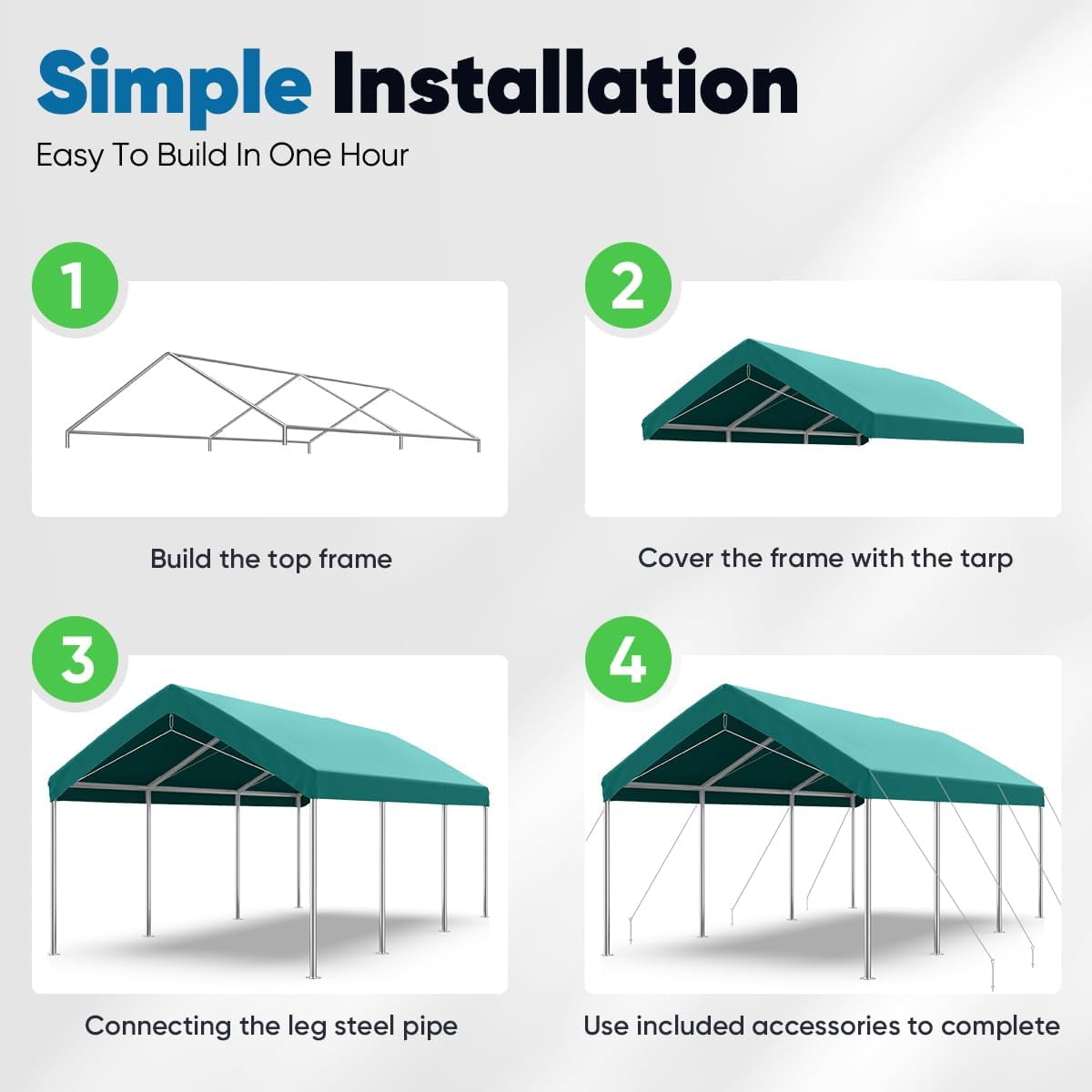 Simple Installation
Easy To Build In One Hour

1

Build the top frame

2

Cover the frame with the tarp

3

Connecting the leg steel pipe

4

Use included accessories to complete